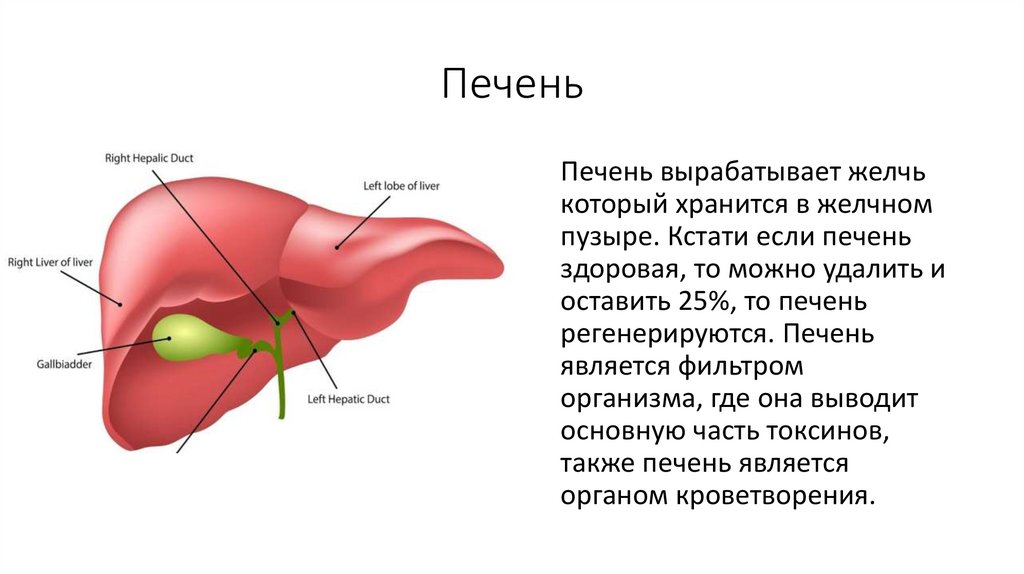 Печень

Right Hepalic Duct

Left lobe of liver

Right Liver of liver

Gallbiadder

Left Hepatic Duct

Печень вырабатывает желчь который хранится в желчном пузыре. Кстати если печень здоровая, то можно удалить и оставить 25%, то печень регенерируются. Печень является фильтром организма, где она выводит основную часть токсинов, также печень является органом кроветворения.